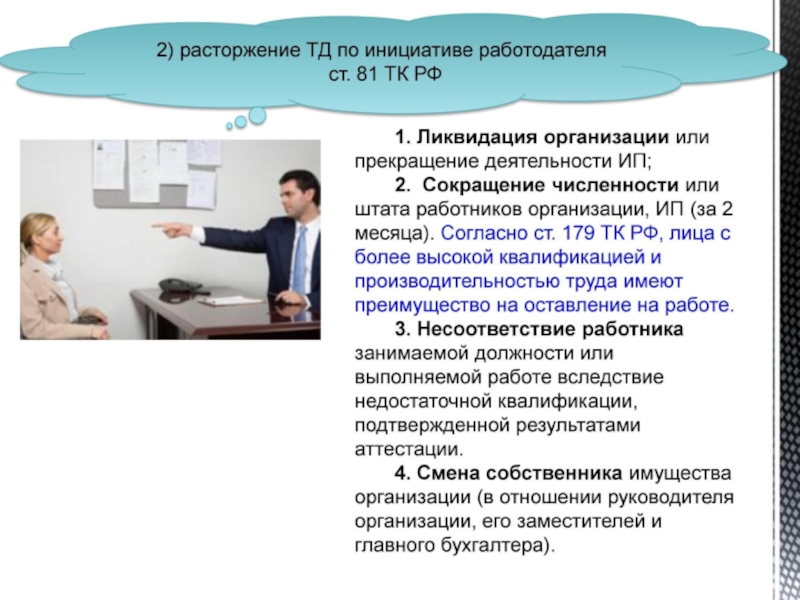 2) расторжение ТД по инициативе работодателя
ст. 81 ТК РФ

1. Ликвидация организации или прекращение деятельности ИП;

2. Сокращение численности или штата работников организации, ИП (за 2 месяца). Согласно ст. 179 ТК РФ, лица с более высокой квалификацией и производительностью труда имеют преимущество на оставление на работе.

3. Несоответствие работника занимаемой должности или выполняемой работе вследствие недостаточной квалификации, подтвержденной результатами аттестации.

4. Смена собственника имущества организации (в отношении руководителя организации, его заместителей и главного бухгалтера).